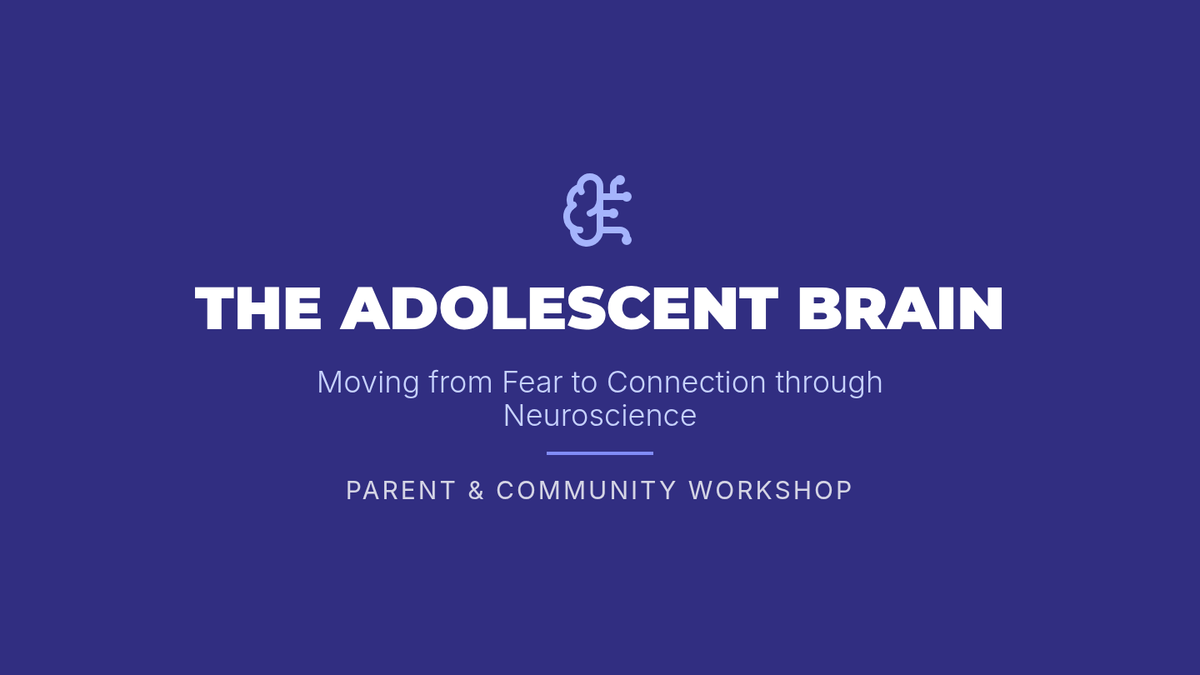 THE ADOLESCENT BRAIN

Moving from Fear to Connection through Neuroscience

PARENT & COMMUNITY WORKSHOP